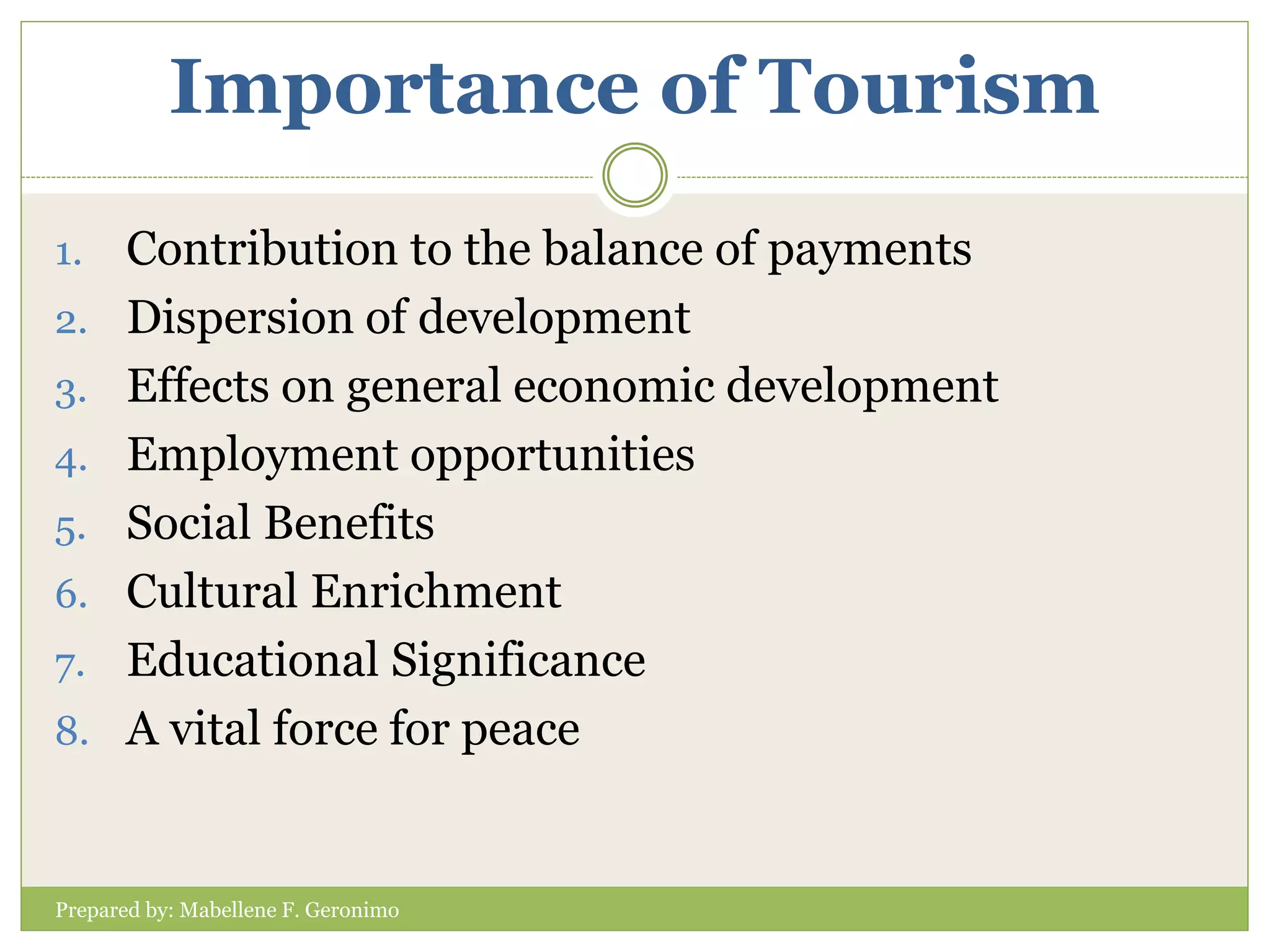 Importance of Tourism

1. Contribution to the balance of payments
2. Dispersion of development
3. Effects on general economic development
4. Employment opportunities
5. Social Benefits
6. Cultural Enrichment
7. Educational Significance
8. A vital force for peace

Prepared by: Mabellene F. Geronimo